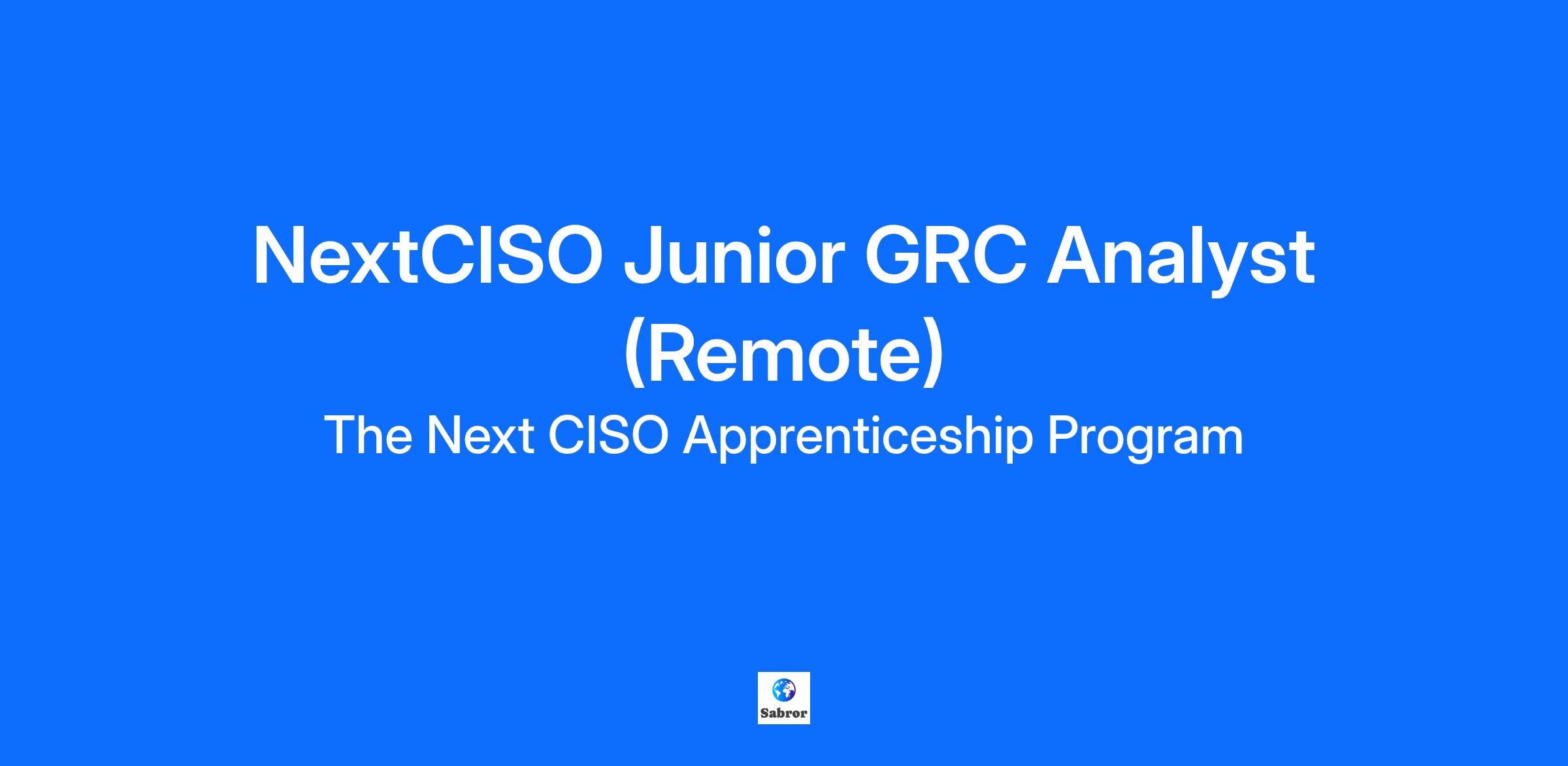 NextCISO Junior GRC Analyst (Remote)

The Next CISO Apprenticeship Program

Sabror